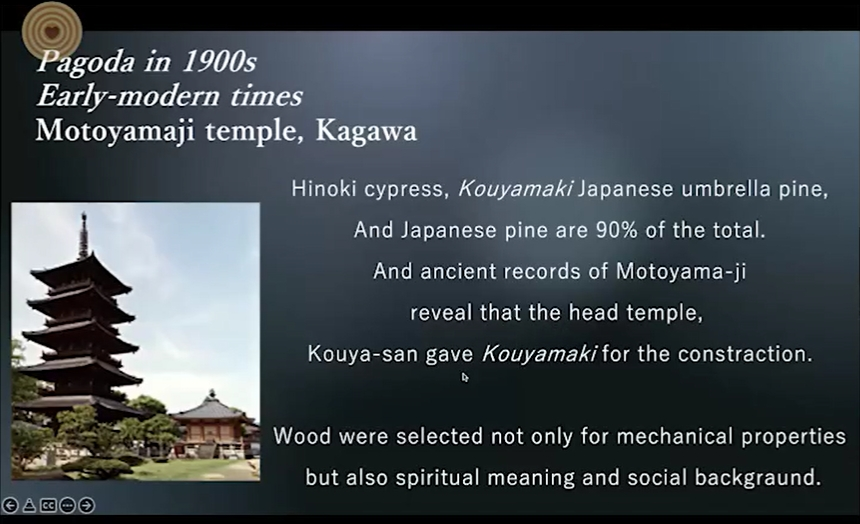 Pagoda in 1900s
Early-modern times
Motoyamaji temple, Kagawa

Hinoki cypress, Kouyamaki Japanese umbrella pine, And Japanese pine are 90% of the total. And ancient records of Motoyama-ji reveal that the head temple, Kouya-san gave Kouyamaki for the constraction.

Wood were selected not only for mechanical properties but also spiritual meaning and social backgraund.